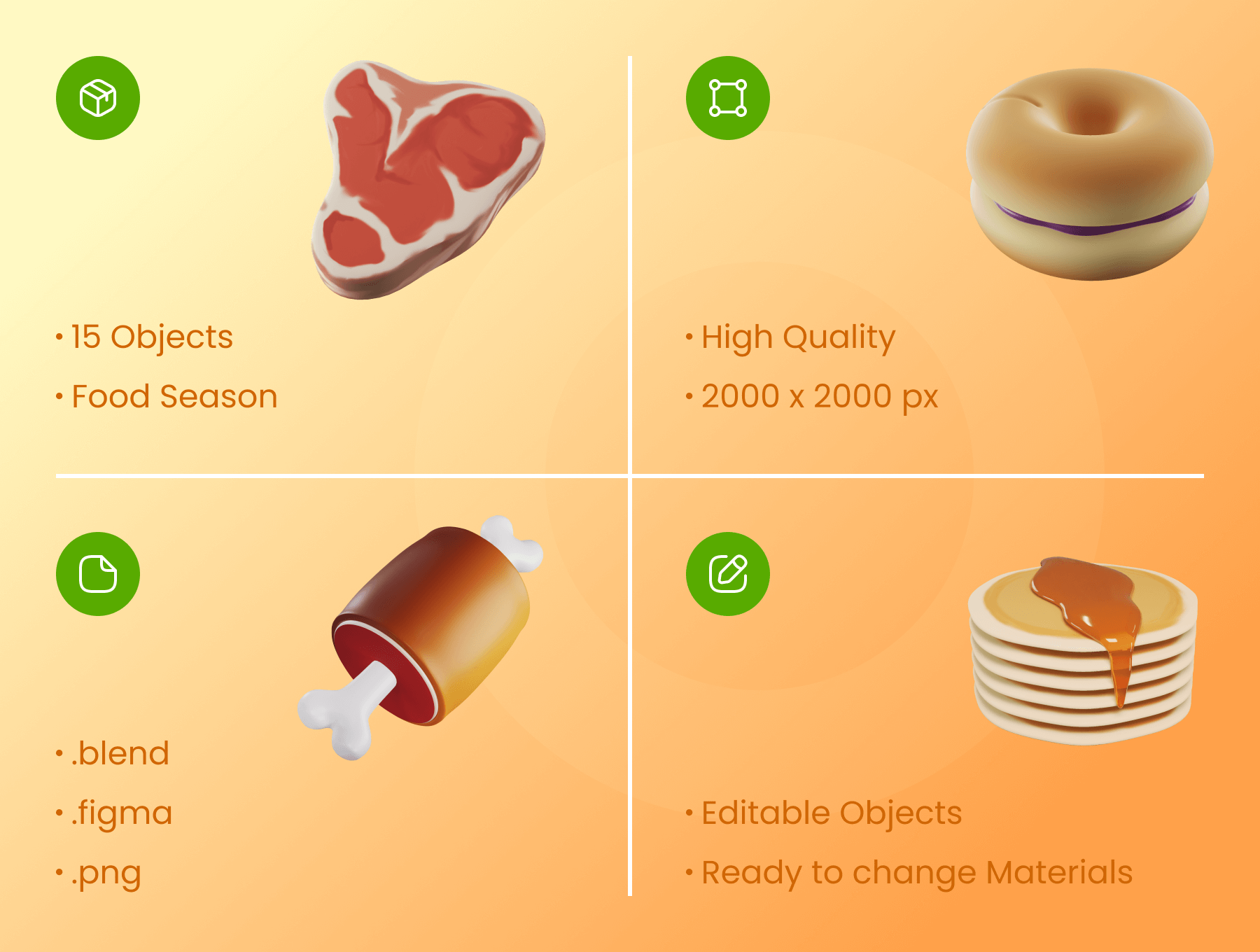 • 15 Objects
• Food Season

• High Quality
• 2000 x 2000 px

• .blend
• .figma
• .png

• Editable Objects
• Ready to change Materials